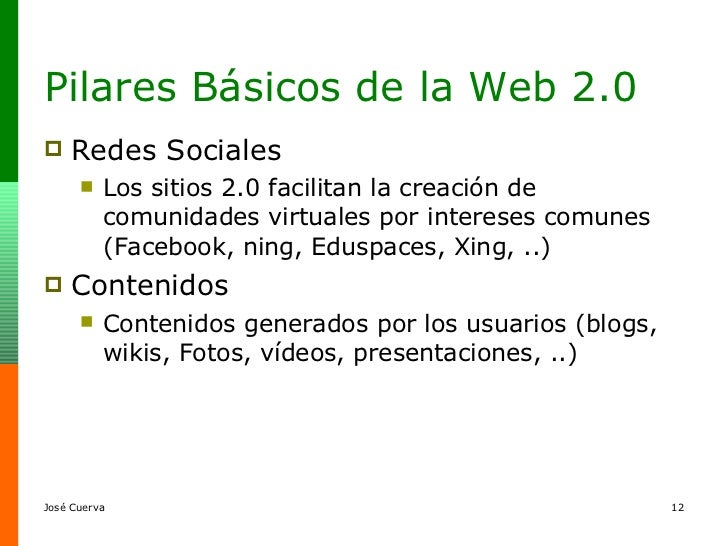 Pilares Básicos de la Web 2.0

Redes Sociales

Los sitios 2.0 facilitan la creación de comunidades virtuales por intereses comunes (Facebook, ning, Eduspaces, Xing, ..)

Contenidos

Contenidos generados por los usuarios (blogs, wikis, Fotos, vídeos, presentaciones, ..)

José Cuerva

12